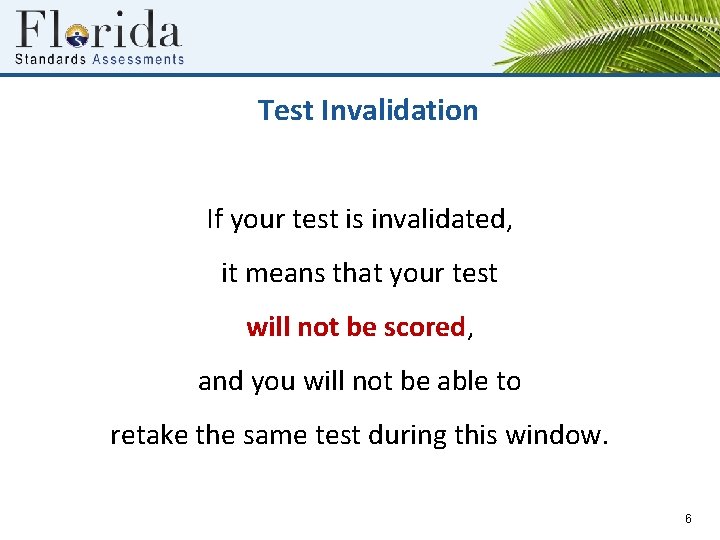 Florida
Standards Assessments

Test Invalidation

If your test is invalidated,
it means that your test
will not be scored,
and you will not be able to
retake the same test during this window.

6